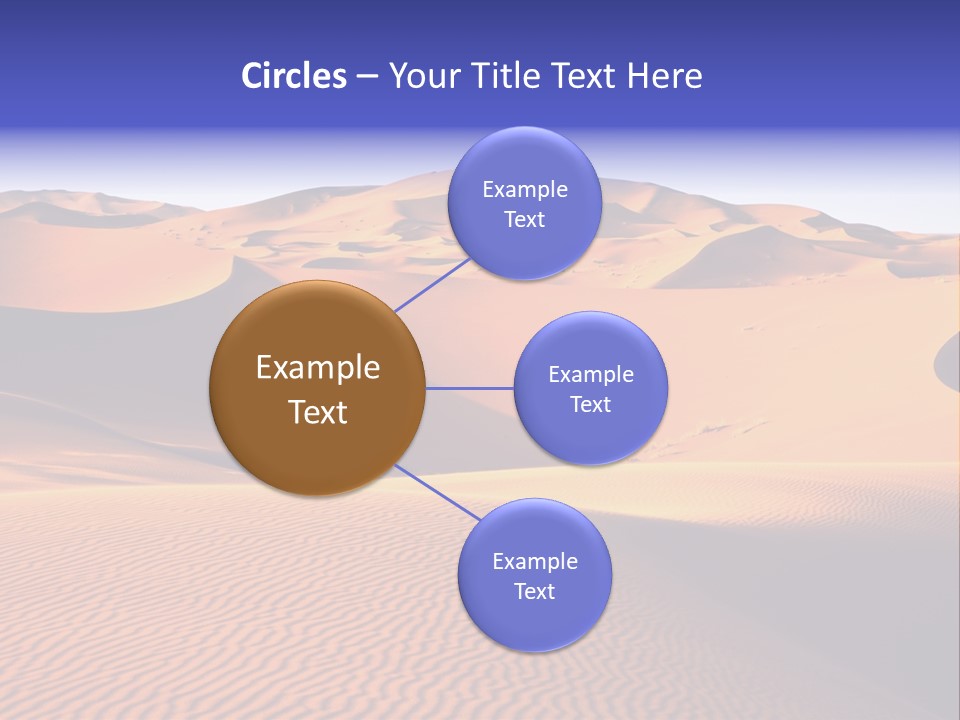 Circles – Your Title Text Here

Example Text

Example Text

Example Text

Example Text